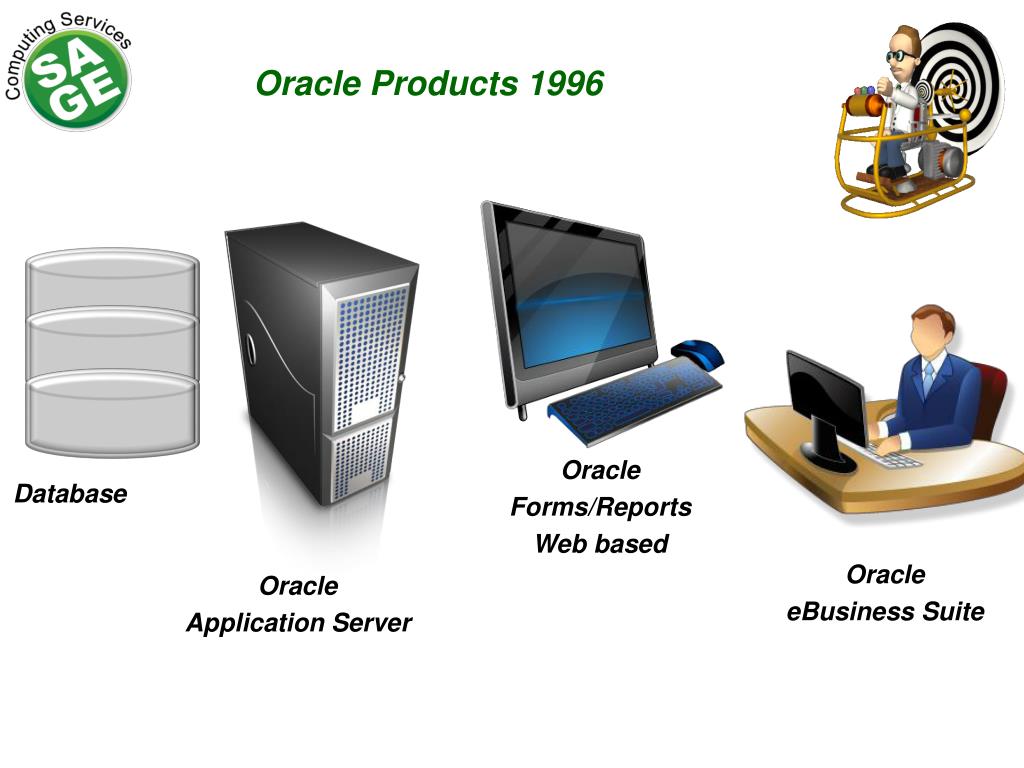 Computing Services
SAGE

Oracle Products 1996

Database

Oracle
Application Server

Oracle
Forms/Reports
Web based

Oracle
eBusiness Suite